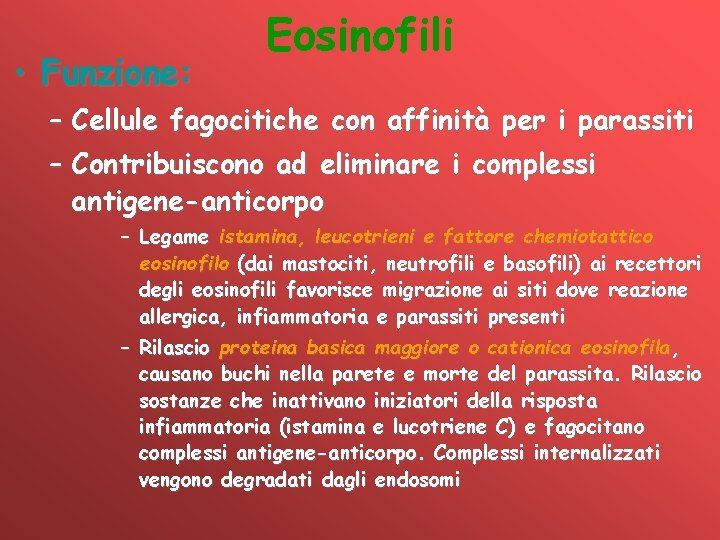 Eosinofili

• Funzione:

– Cellule fagocitiche con affinità per i parassiti

– Contribuiscono ad eliminare i complessi antigene-anticorpo

– Legame istamina, leucotrieni e fattore chemiotattico eosinofilo (dai mastociti, neutrofili e basofili) ai recettori degli eosinofili favorisce migrazione ai siti dove reazione allergica, infiammatoria e parassiti presenti

– Rilascio proteina basica maggiore o cationica eosinofila, causano buchi nella parete e morte del parassita. Rilascio sostanze che inattivano iniziatori della risposta infiammatoria (istamina e lucotriene C) e fagocitano complessi antigene-anticorpo. Complessi internalizzati vengono degradati dagli endosomi